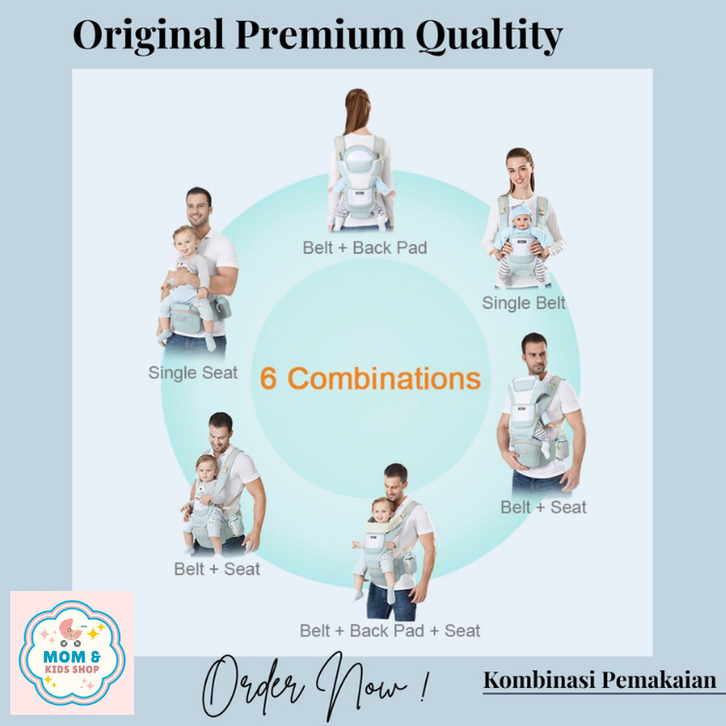 Original Premium Qualtity

Belt + Back Pad

Single Belt

Single Seat

6 Combinations

Belt + Seat

Belt + Seat

Belt + Back Pad + Seat

MOM & KIDS SHOP

Order Now !

Kombinasi Pemakaian